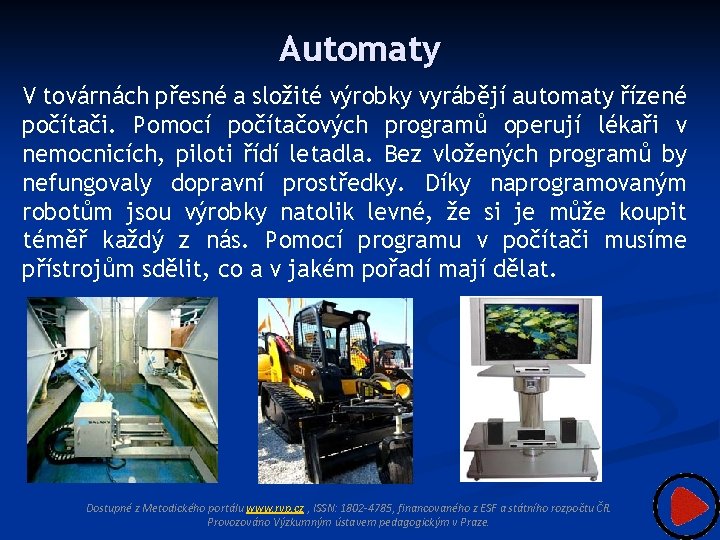 Automaty

V továrnách přesné a složité výrobky vyrábějí automaty řízené počítači. Pomocí počítačových programů operují lékaři v nemocnicích, piloti řídí letadla. Bez vložených programů by nefungovaly dopravní prostředky. Díky naprogramovaným robotům jsou výrobky natolik levné, že si je může koupit téměř každý z nás. Pomocí programu v počítači musíme přístrojům sdělit, co a v jakém pořadí mají dělat.

Dostupné z Metodického portálu www.rvp.cz , ISSN: 1802-4785, financovaného z ESF a státního rozpočtu ČR. Provozováno Výzkumným ústavem pedagogickým v Praze.